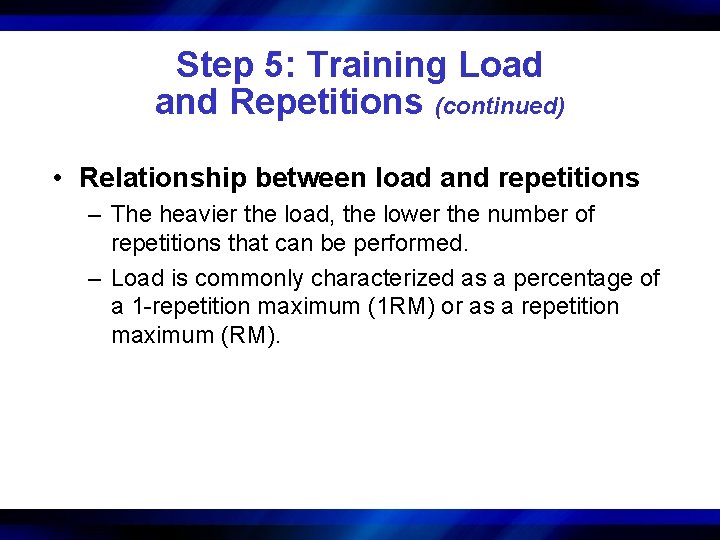 Step 5: Training Load and Repetitions (continued)

• Relationship between load and repetitions

– The heavier the load, the lower the number of repetitions that can be performed.

– Load is commonly characterized as a percentage of a 1-repetition maximum (1RM) or as a repetition maximum (RM).